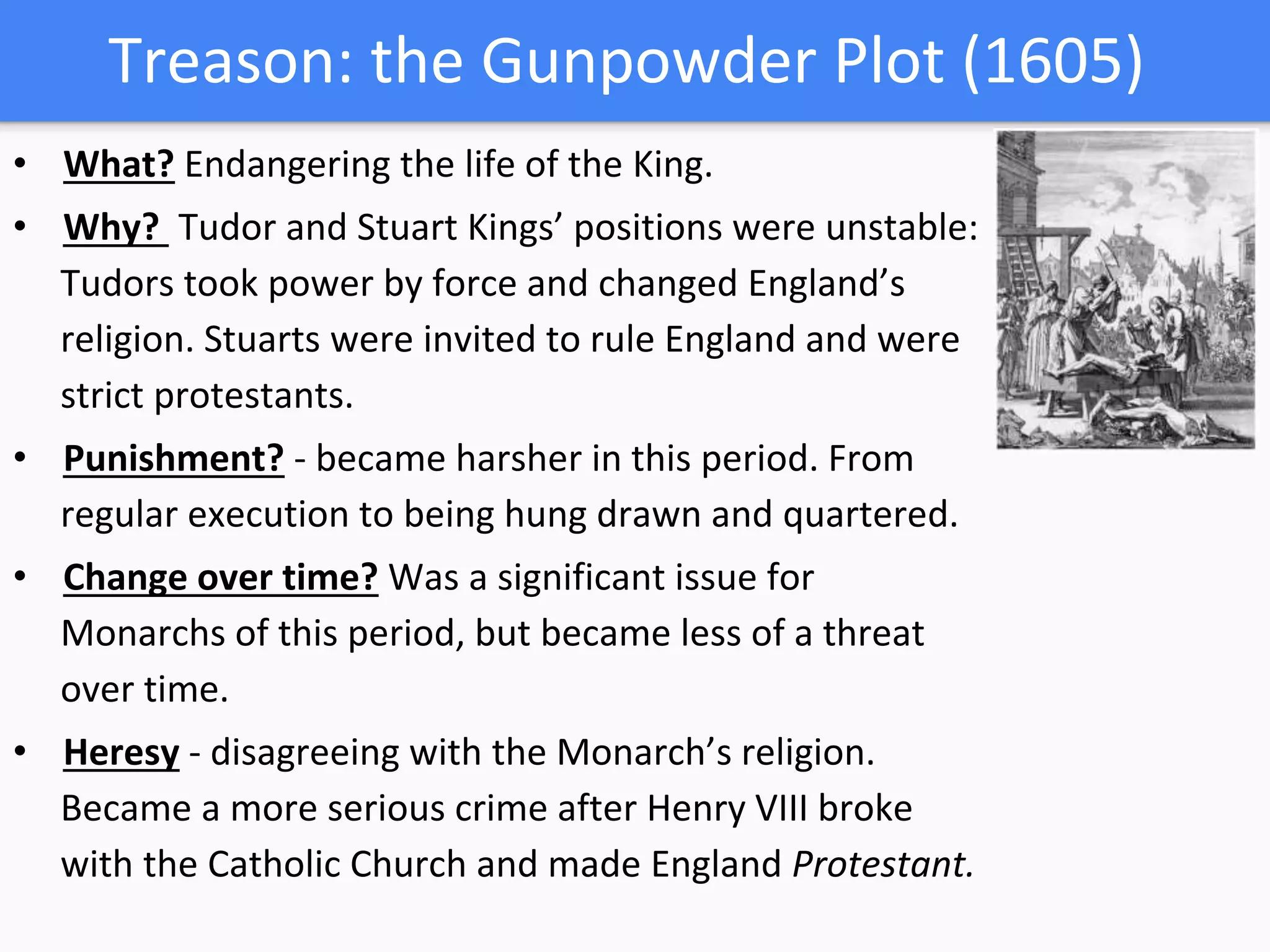 Treason: the Gunpowder Plot (1605)

• What? Endangering the life of the King.

• Why? Tudor and Stuart Kings' positions were unstable: Tudors took power by force and changed England's religion. Stuarts were invited to rule England and were strict protestants.

• Punishment? - became harsher in this period. From regular execution to being hung drawn and quartered.

• Change over time? Was a significant issue for Monarchs of this period, but became less of a threat over time.

• Heresy - disagreeing with the Monarch's religion. Became a more serious crime after Henry VIII broke with the Catholic Church and made England Protestant.